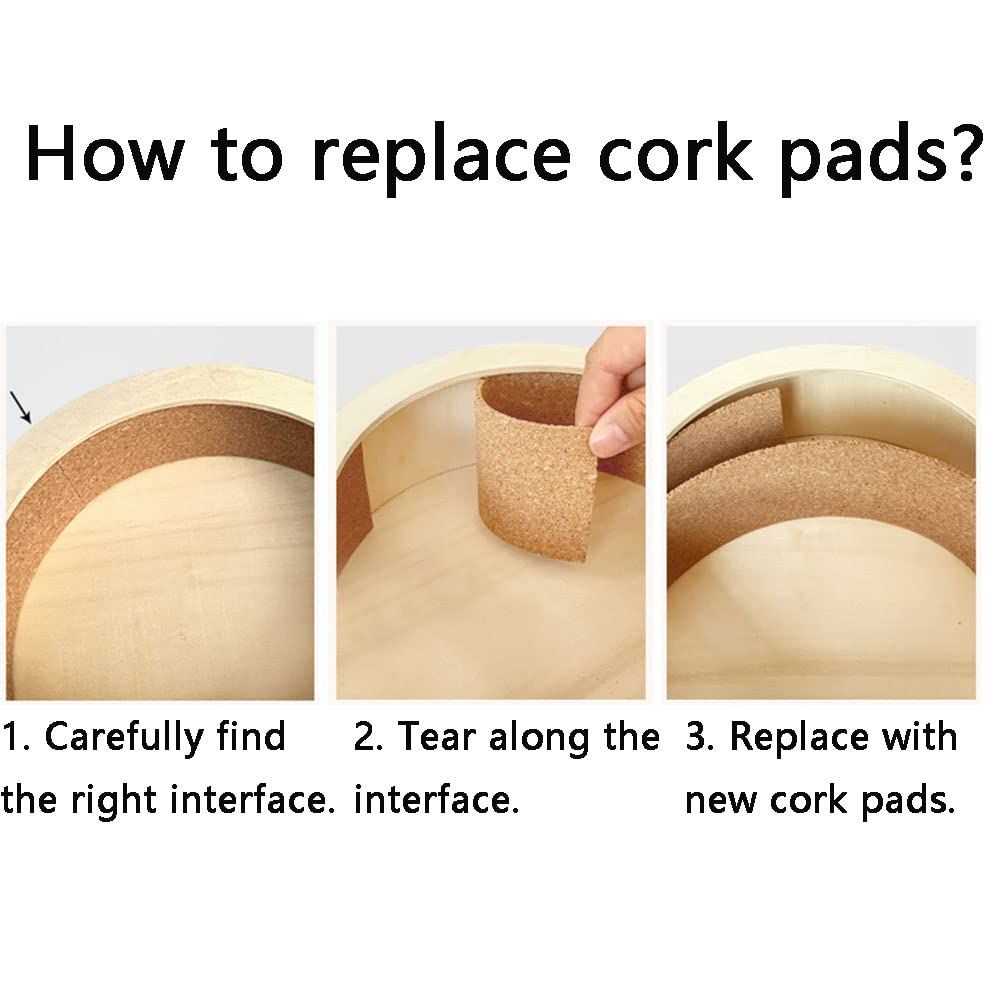 How to replace cork pads?

1. Carefully find the right interface.

2. Tear along the interface.

3. Replace with new cork pads.